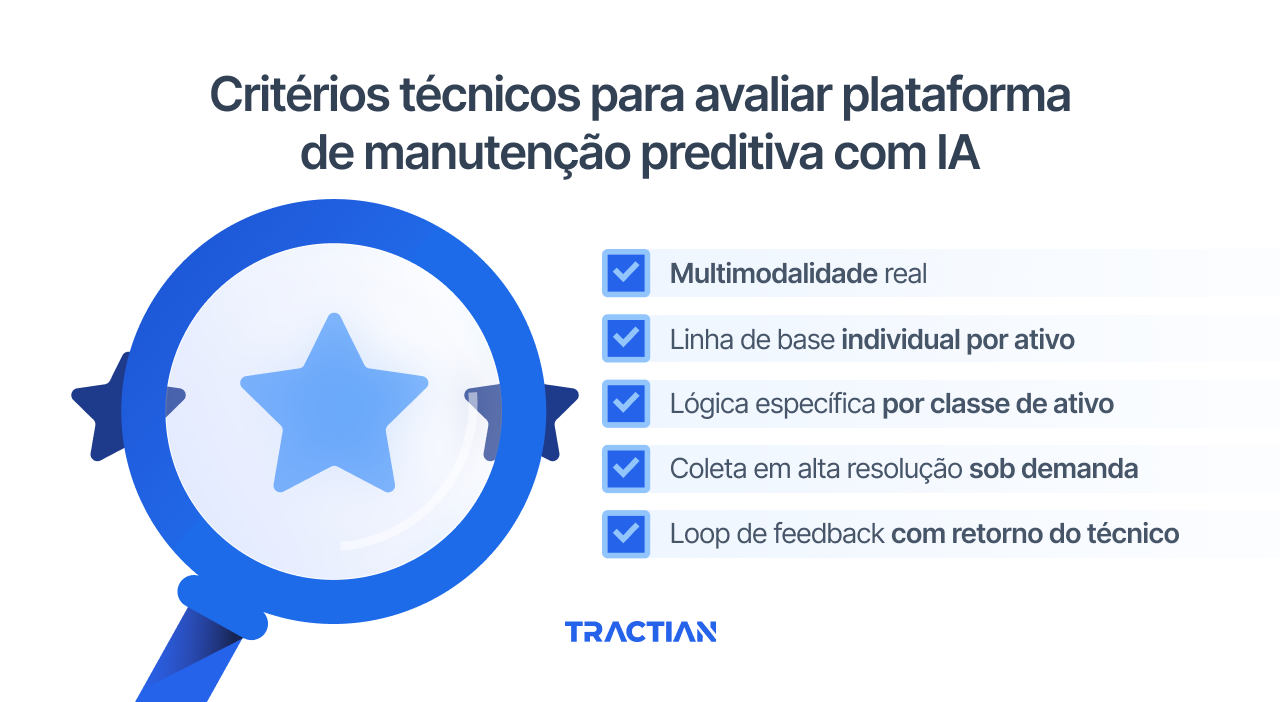 Critérios técnicos para avaliar plataforma de manutenção preditiva com IA

Multimodalidade real

Linha de base individual por ativo

Lógica específica por classe de ativo

Coleta em alta resolução sob demanda

Loop de feedback com retorno do técnico

TRACTIAN